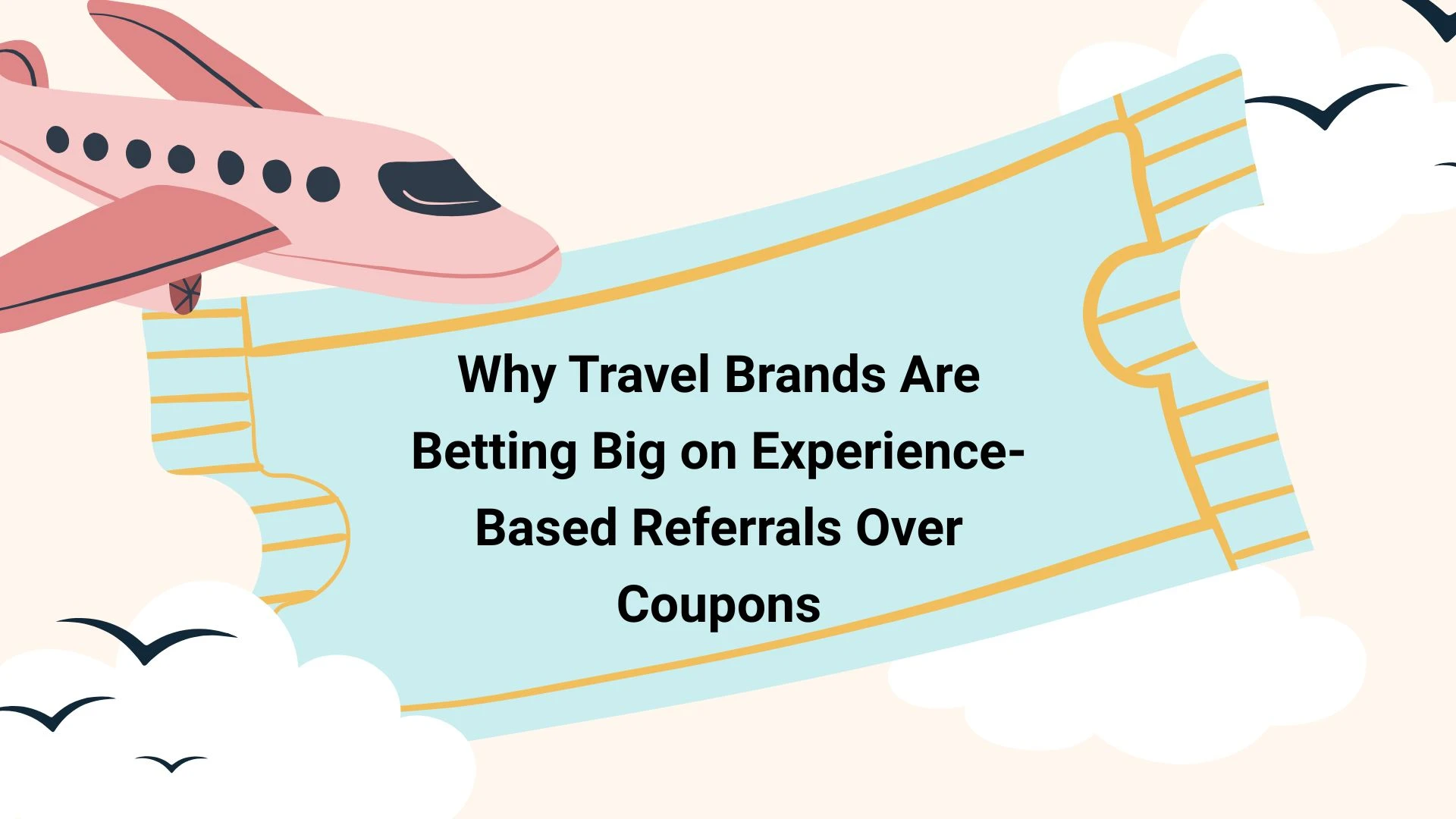 Why Travel Brands Are Betting Big on Experience-Based Referrals Over Coupons